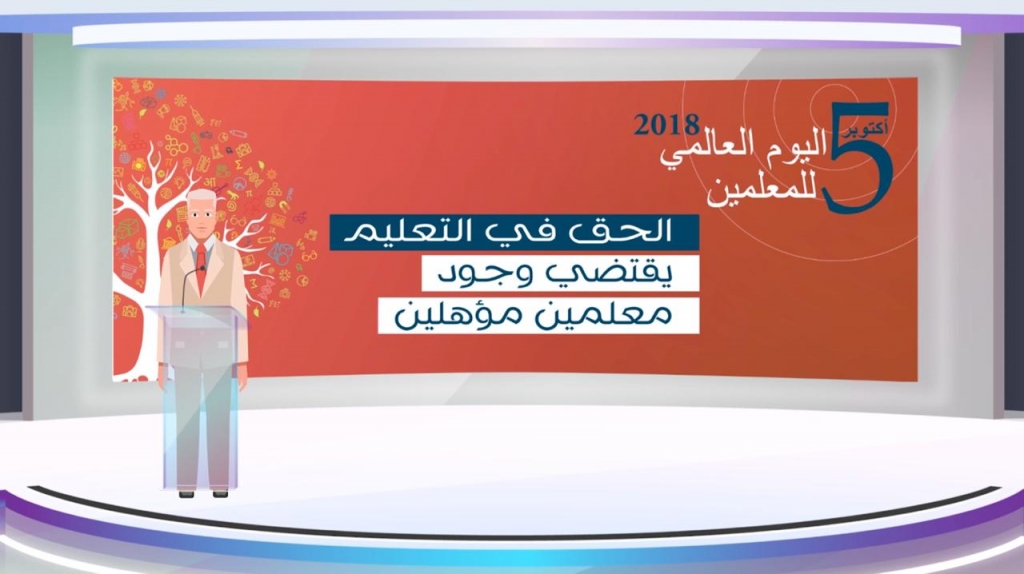 5 أكتوبر
2018
اليوم العالمي
للمعلمين

الحق في التعليم
يقتضي وجود
معلمين مؤهلين